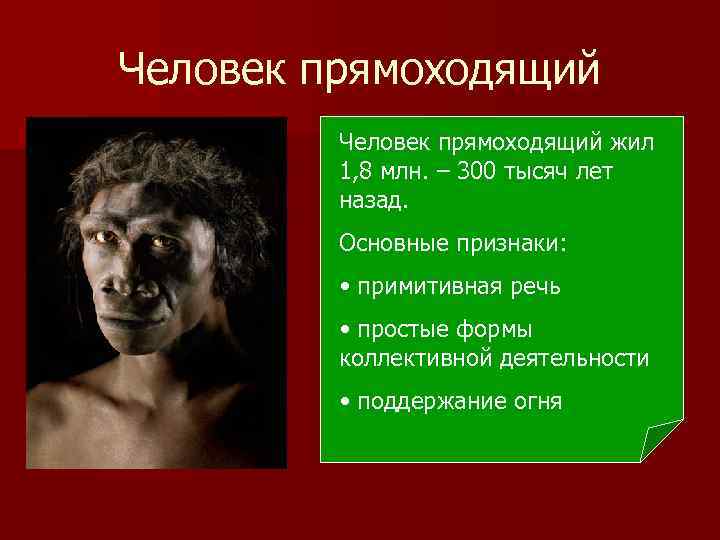 Человек прямоходящий

Человек прямоходящий жил 1,8 млн. – 300 тысяч лет назад.

Основные признаки:

• примитивная речь

• простые формы коллективной деятельности

• поддержание огня